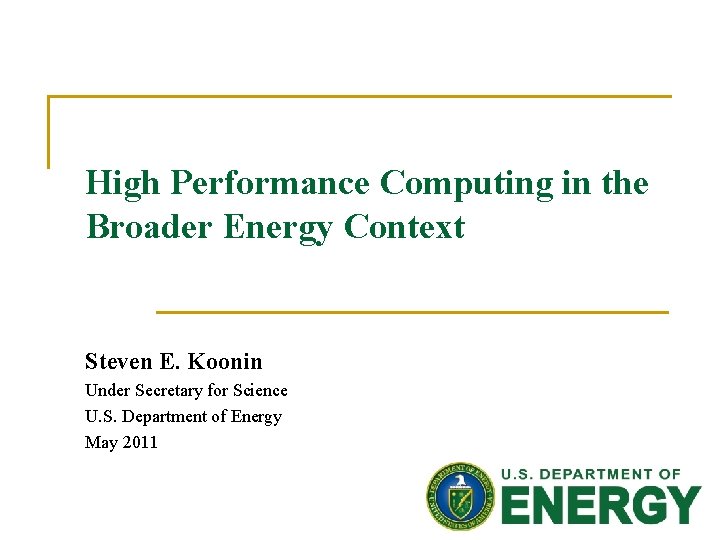 High Performance Computing in the Broader Energy Context

Steven E. Koonin
Under Secretary for Science
U.S. Department of Energy
May 2011

DEPARTMENT OF ENERGY
UNITED STATES OF AMERICA

U.S. DEPARTMENT OF
ENERGY